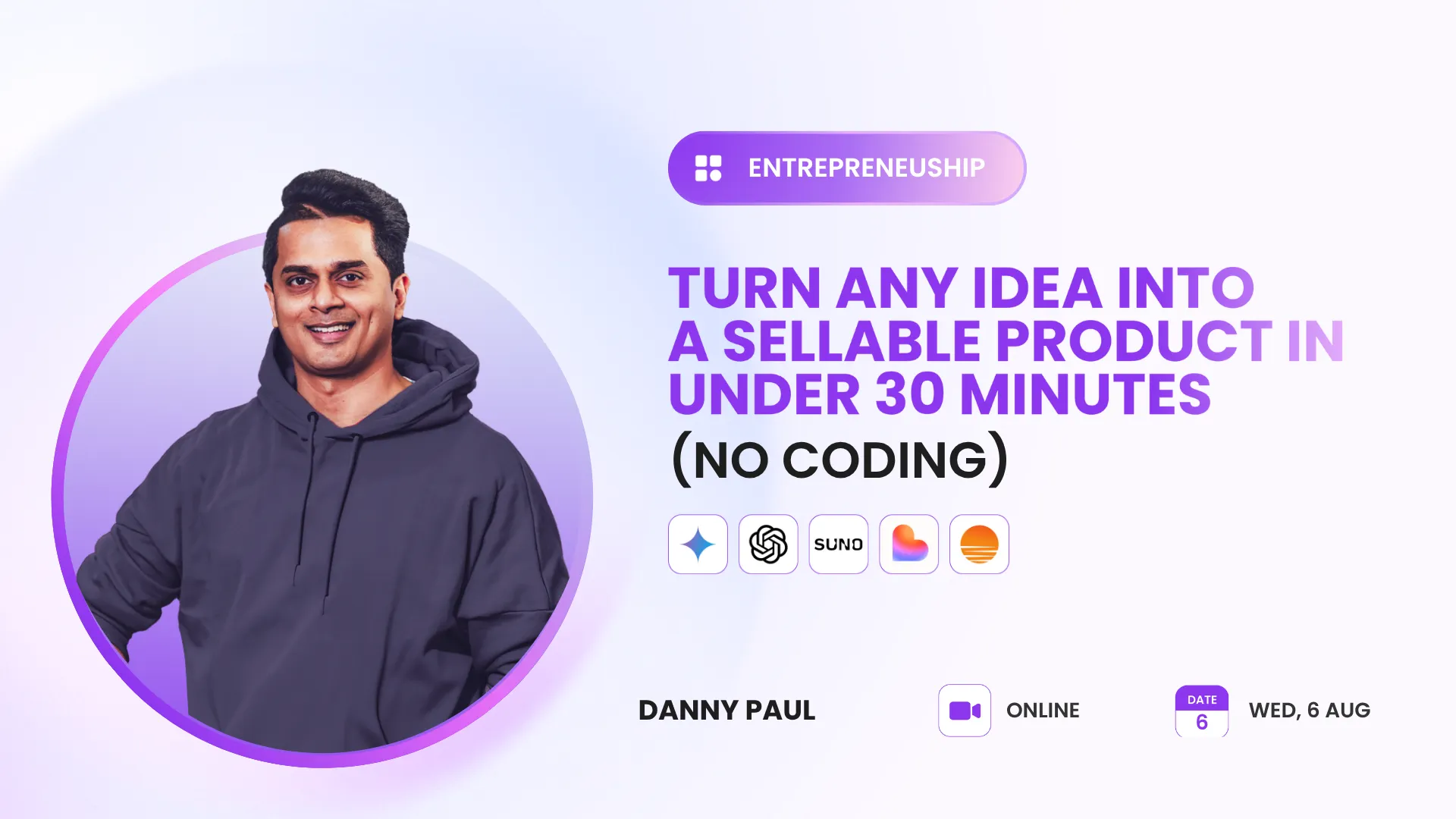 ENTREPRENEUSHIP

TURN ANY IDEA INTO A SELLABLE PRODUCT IN UNDER 30 MINUTES

(NO CODING)

SUNO

DANNY PAUL

ONLINE

DATE
6

WED, 6 AUG